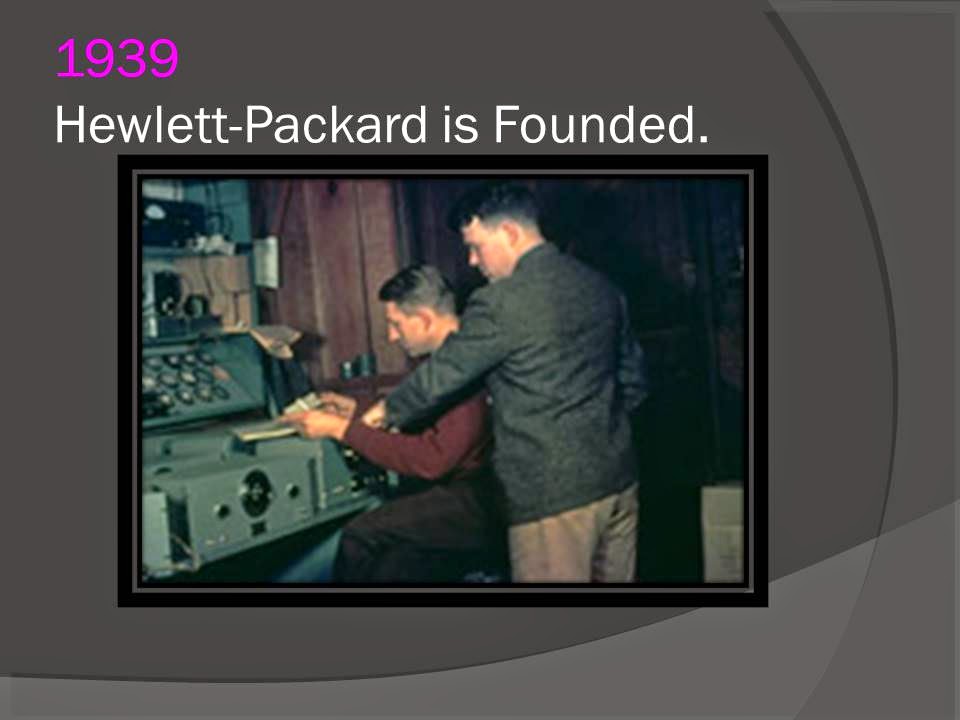 1939
Hewlett-Packard is Founded.